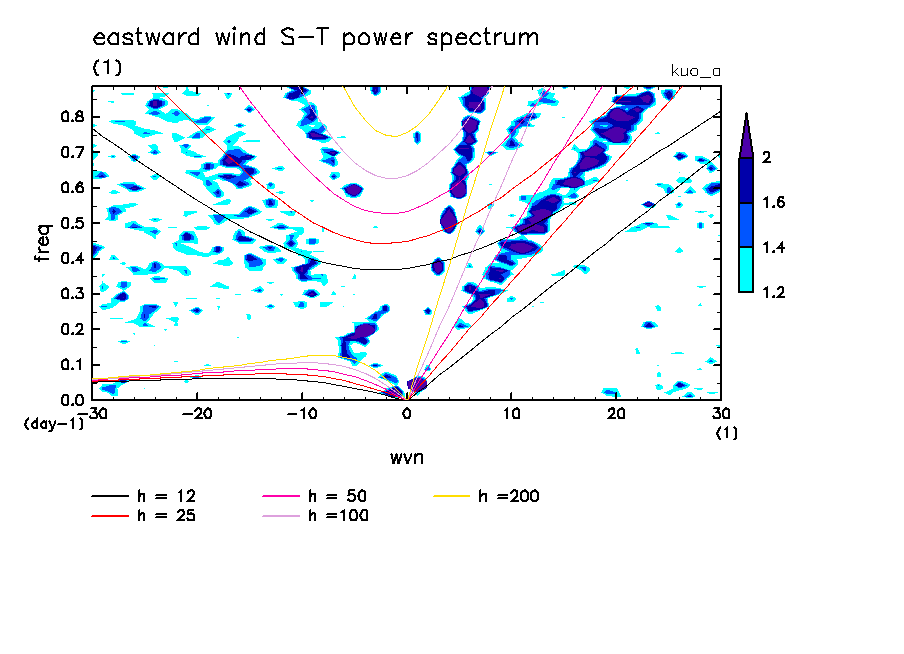 eastward wind S-T power spectrum

(1)

kuo_a

freq

0.8
0.7
0.6
0.5
0.4
0.3
0.2
0.1
0.0

(day-1)

-30
-20
-10
0
10
20
30

(1)

wvn

2
1.6
1.4
1.2

h = 12
h = 25
h = 50
h =100
h =200